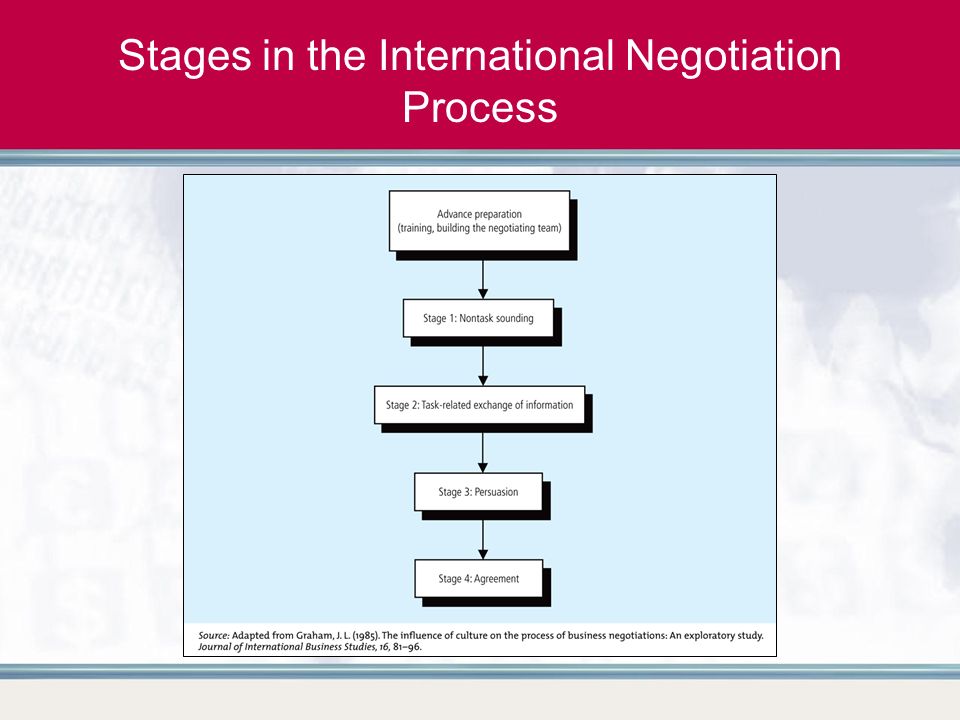 Stages in the International Negotiation Process

Advance preparation
(training, building the negotiating team)

Stage 1: Nontask sounding

Stage 2: Task-related exchange of information

Stage 3: Persuasion

Stage 4: Agreement

Source: Adapted from Graham, J. L. (1985). The influence of culture on the process of business negotiations: An exploratory study. Journal of International Business Studies, 16, 81–96.